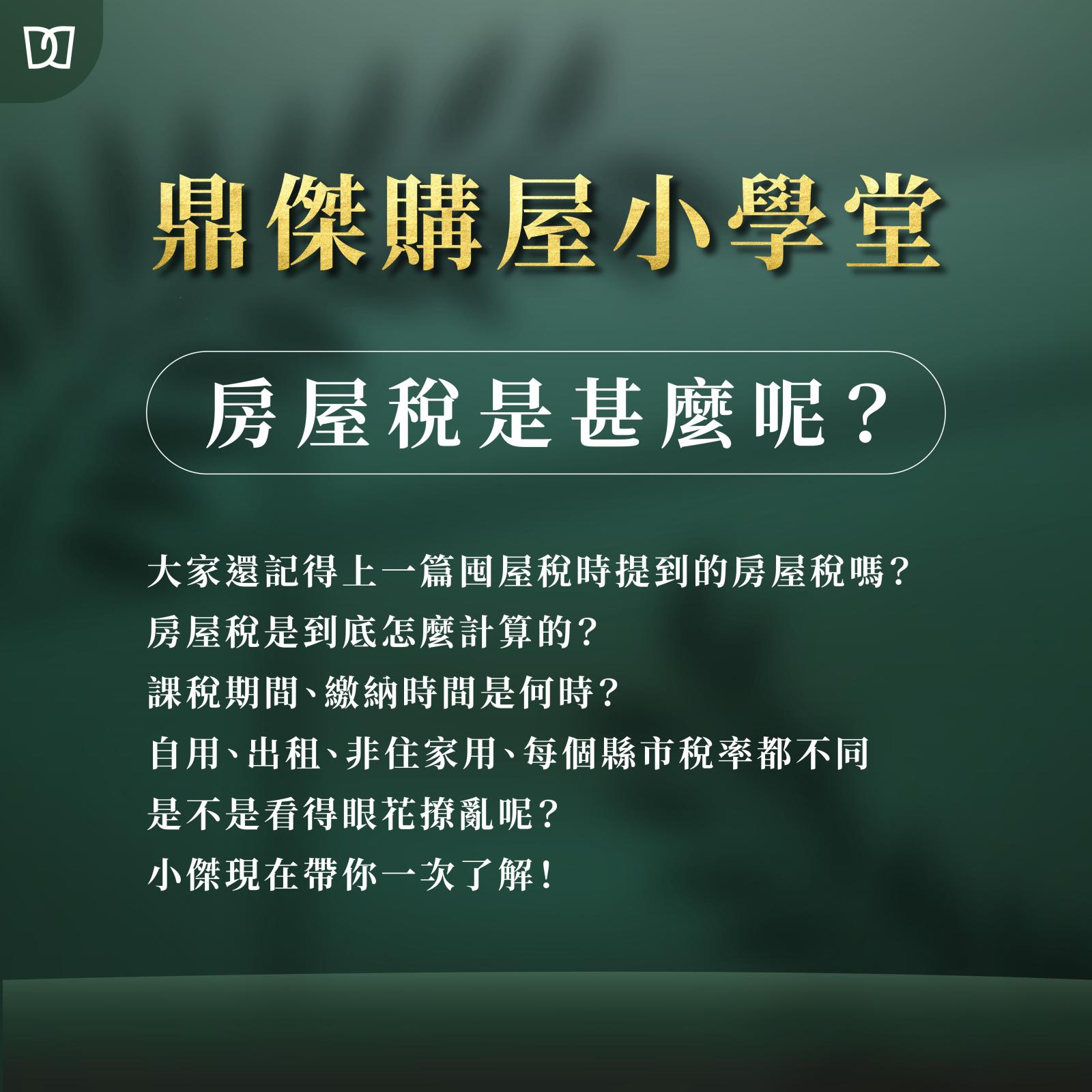 鼎傑購屋小學堂

房屋稅是甚麼呢？

大家還記得上一篇囤屋稅時提到的房屋稅嗎？
房屋稅是到底怎麼計算的？
課稅期間、繳納時間是何時？
自用、出租、非住家用、每個縣市稅率都不同
是不是看得眼花撩亂呢？
小傑現在帶你一次了解！